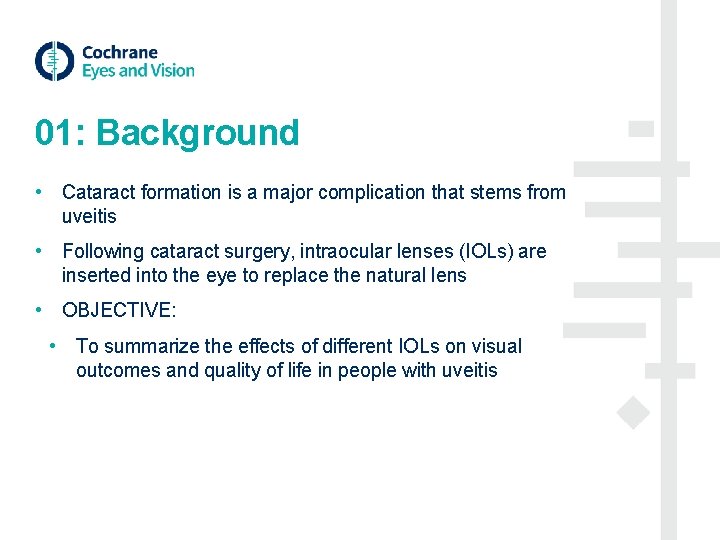 Cochrane
Eyes and Vision

01: Background

• Cataract formation is a major complication that stems from uveitis

• Following cataract surgery, intraocular lenses (IOLs) are inserted into the eye to replace the natural lens

• OBJECTIVE:

• To summarize the effects of different IOLs on visual outcomes and quality of life in people with uveitis